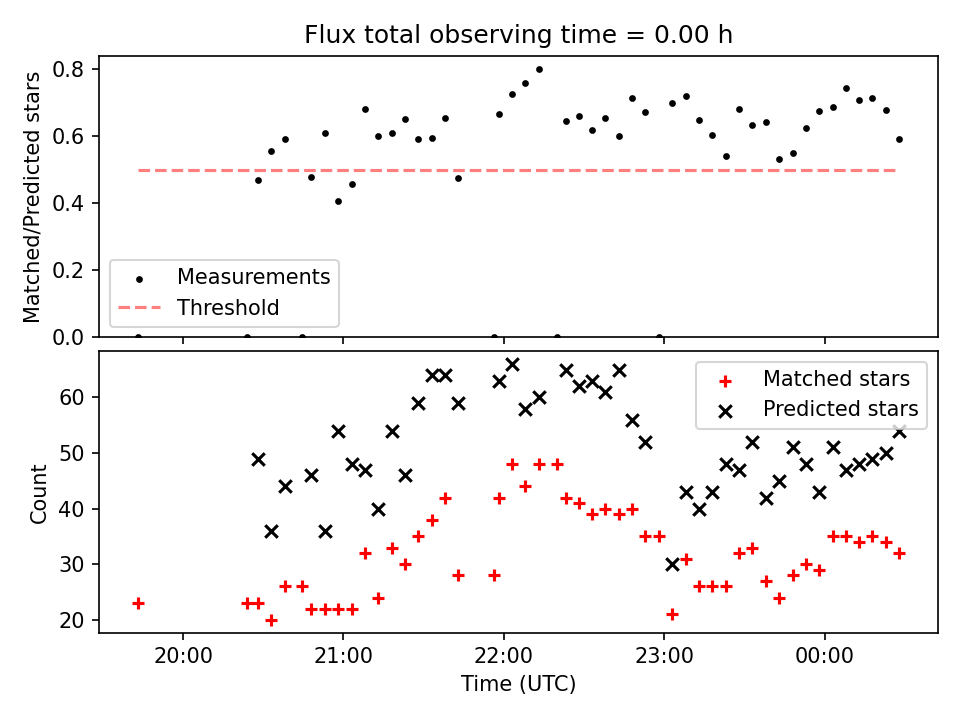 Flux total observing time = 0.00 h

Matched/Predicted stars

0.8
0.6
0.4
0.2
0.0

Measurements
Threshold

Count

60
50
40
30
20

Matched stars
Predicted stars

20:00
21:00
22:00
23:00
00:00

Time (UTC)